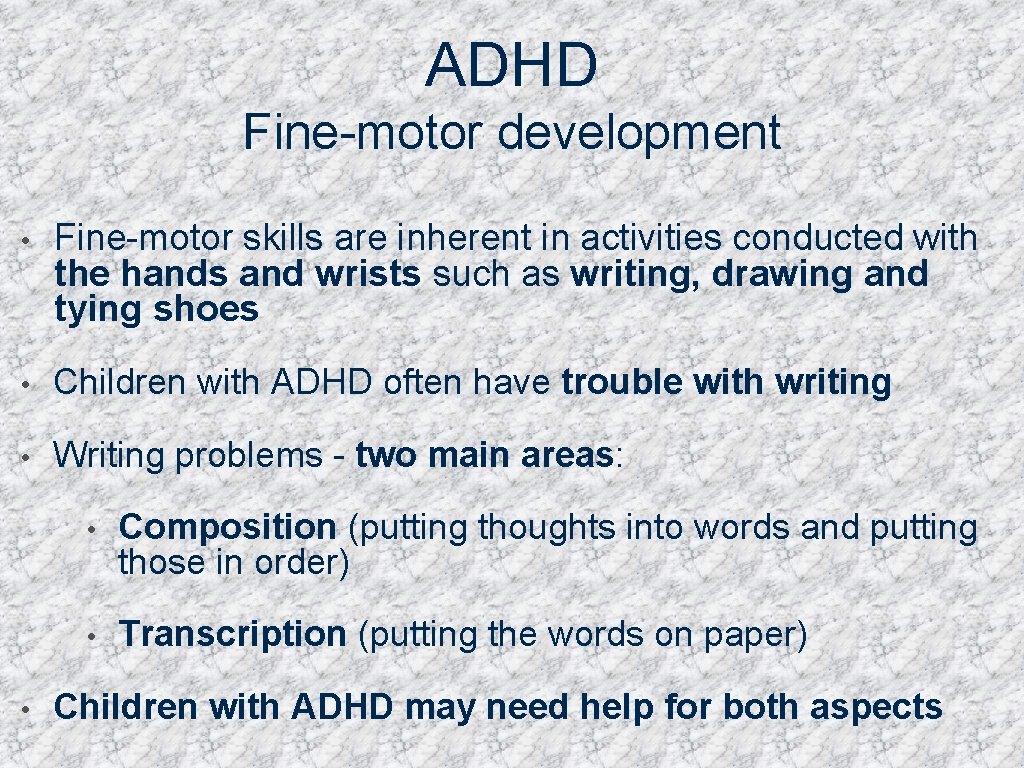 ADHD
Fine-motor development

• Fine-motor skills are inherent in activities conducted with the hands and wrists such as writing, drawing and tying shoes

• Children with ADHD often have trouble with writing

• Writing problems - two main areas:

  • Composition (putting thoughts into words and putting those in order)

  • Transcription (putting the words on paper)

• Children with ADHD may need help for both aspects